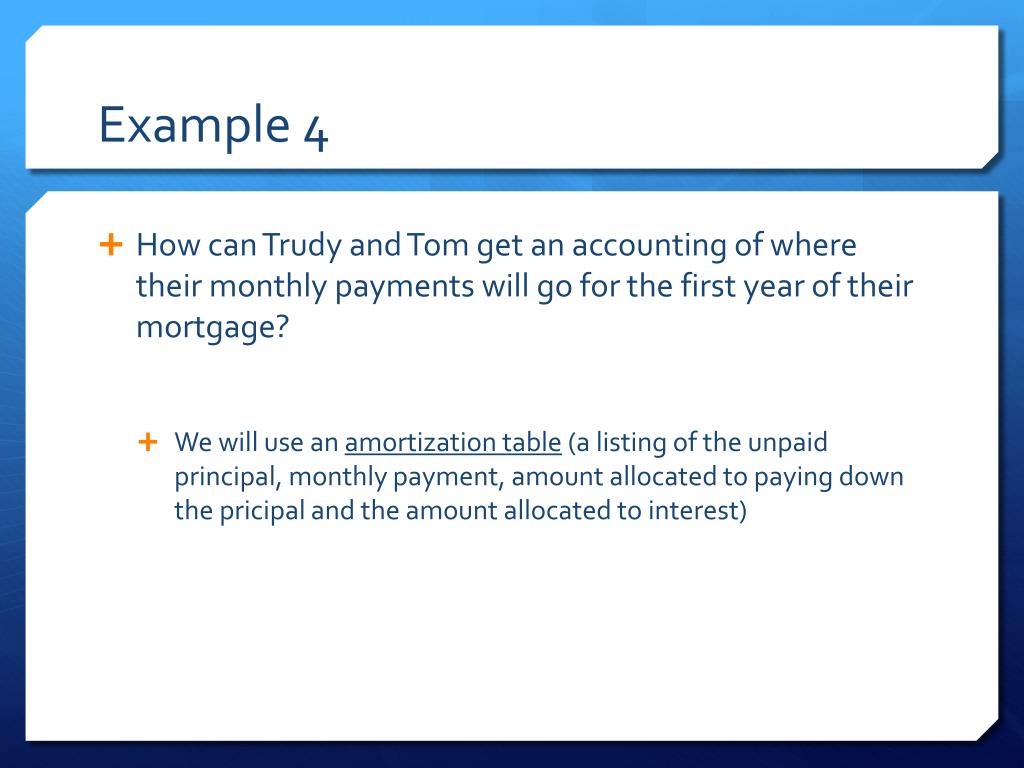 Example 4

+ How can Trudy and Tom get an accounting of where their monthly payments will go for the first year of their mortgage?

+ We will use an amortization table (a listing of the unpaid principal, monthly payment, amount allocated to paying down the pricipal and the amount allocated to interest)